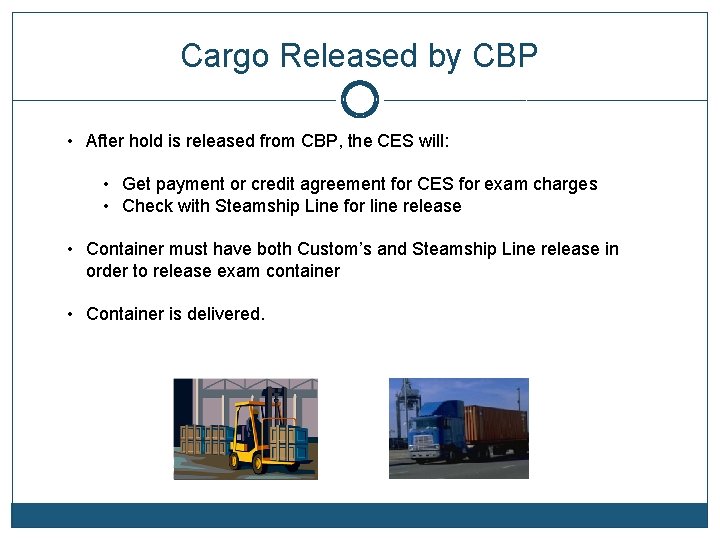 Cargo Released by CBP

• After hold is released from CBP, the CES will:

• Get payment or credit agreement for CES for exam charges
• Check with Steamship Line for line release

• Container must have both Custom's and Steamship Line release in order to release exam container

• Container is delivered.